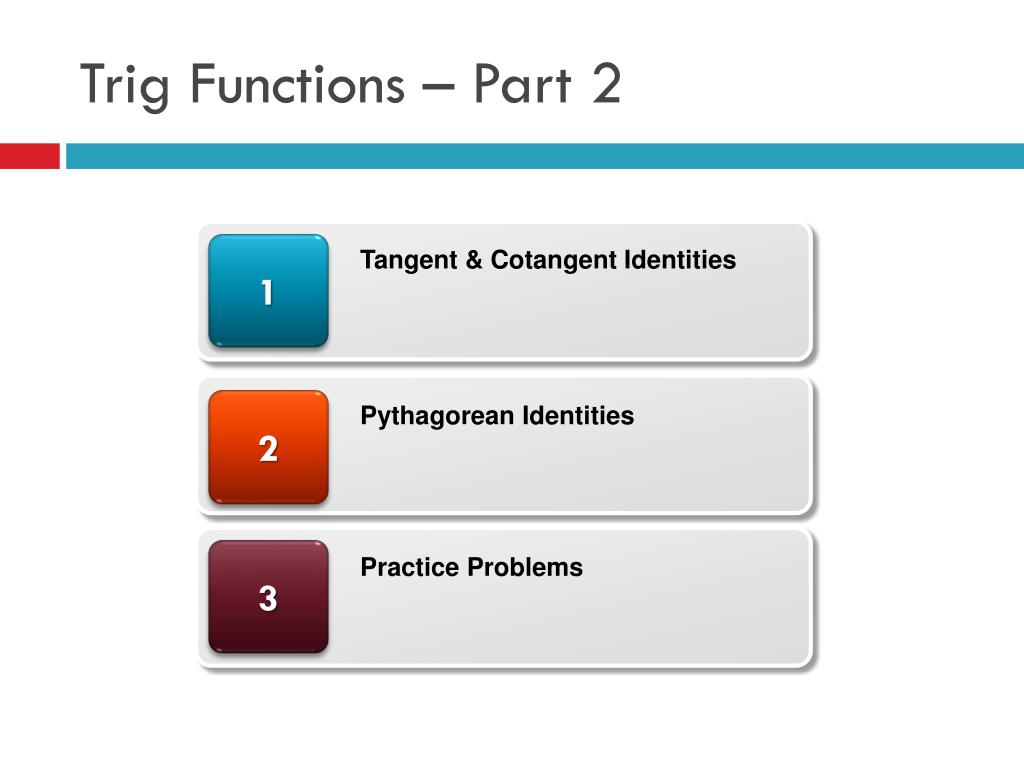 Trig Functions – Part 2

1

Tangent & Cotangent Identities

2

Pythagorean Identities

3

Practice Problems